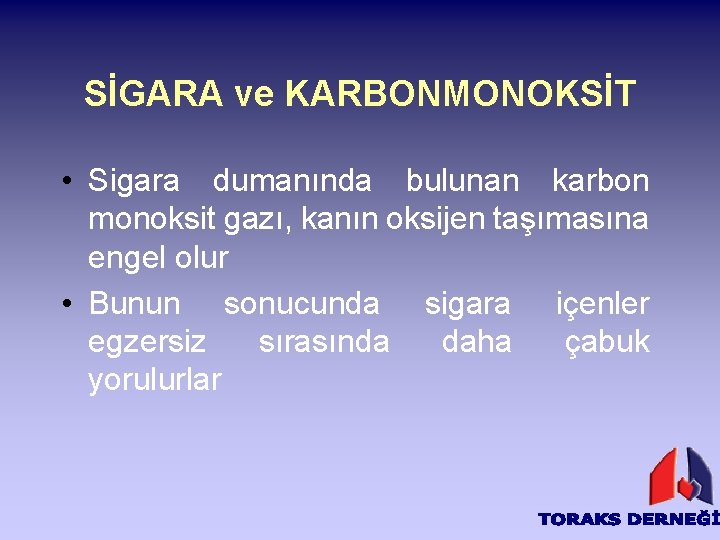 SİGARA ve KARBONMONOKSİT

• Sigara dumanında bulunan karbon monoksit gazı, kanın oksijen taşımasına engel olur

• Bunun sonucunda sigara içenler egzersiz sırasında daha çabuk yorulurlar

TORAKS DERNEĞİ